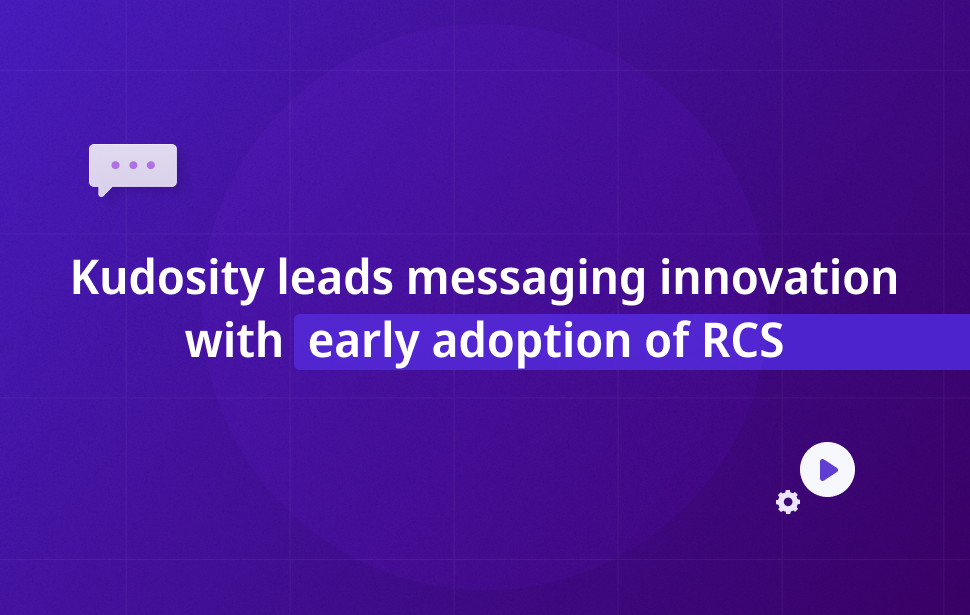 Kudosity leads messaging innovation with early adoption of RCS